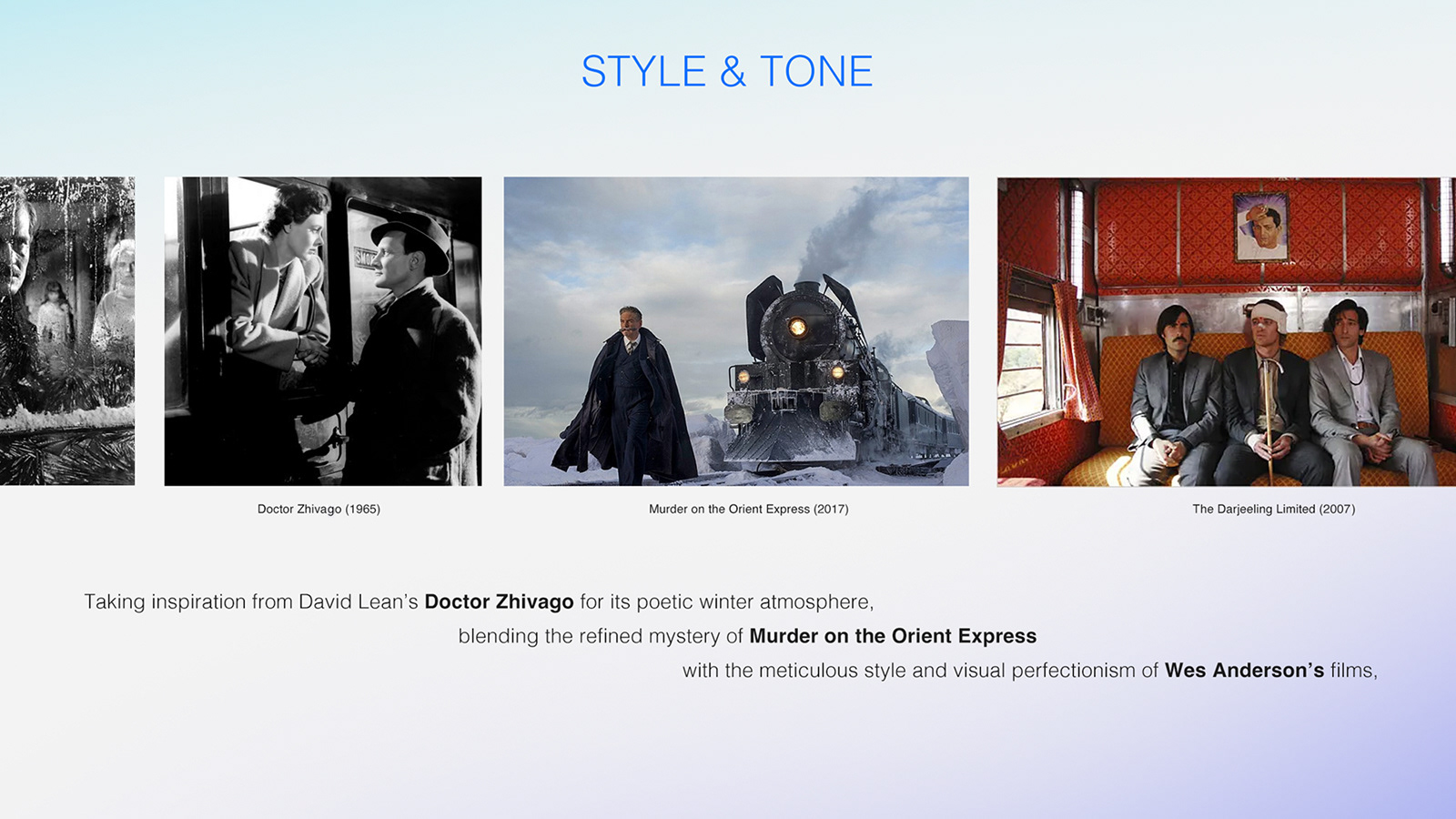 STYLE & TONE

Doctor Zhivago (1965)

Murder on the Orient Express (2017)

The Darjeeling Limited (2007)

Taking inspiration from David Lean's Doctor Zhivago for its poetic winter atmosphere,

blending the refined mystery of Murder on the Orient Express

with the meticulous style and visual perfectionism of Wes Anderson's films,